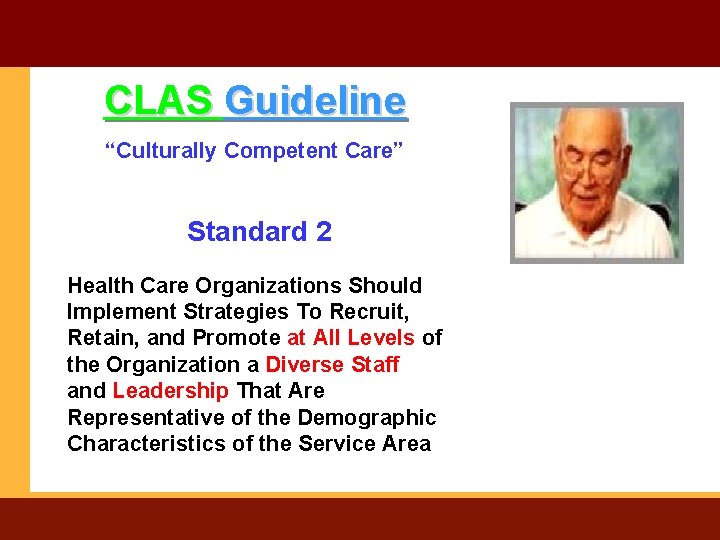 CLAS Guideline

“Culturally Competent Care”

Standard 2

Health Care Organizations Should Implement Strategies To Recruit, Retain, and Promote at All Levels of the Organization a Diverse Staff and Leadership That Are Representative of the Demographic Characteristics of the Service Area